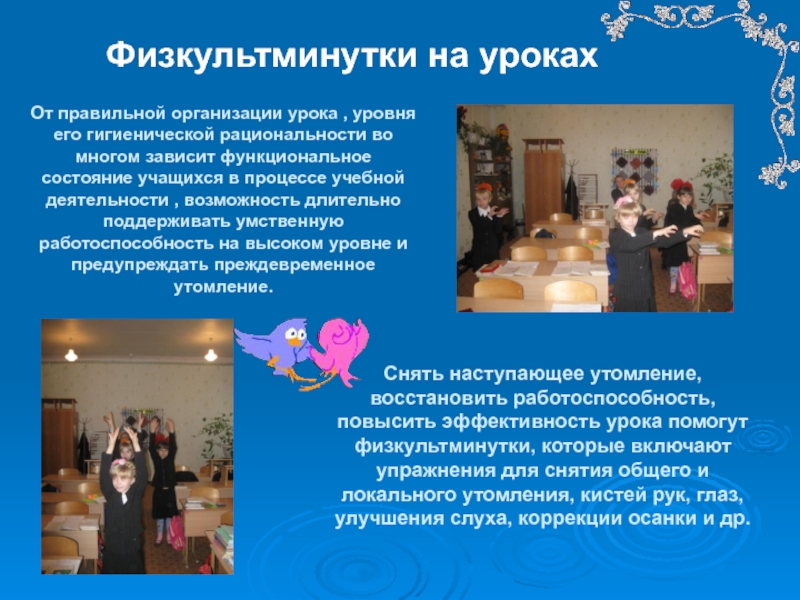 Физкультминутки на уроках

От правильной организации урока , уровня его гигиенической рациональности во многом зависит функциональное состояние учащихся в процессе учебной деятельности , возможность длительно поддерживать умственную работоспособность на высоком уровне и предупреждать преждевременное утомление.

Снять наступающее утомление, восстановить работоспособность, повысить эффективность урока помогут физкультминутки, которые включают упражнения для снятия общего и локального утомления, кистей рук, глаз, улучшения слуха, коррекции осанки и др.